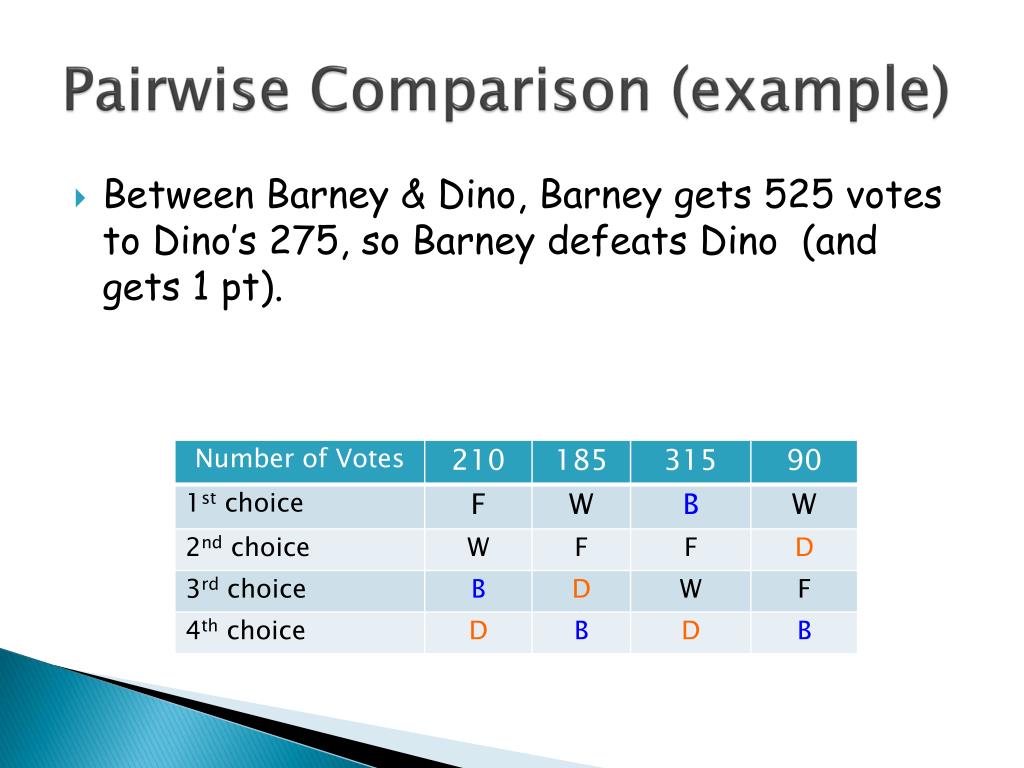 Pairwise Comparison (example)

Between Barney & Dino, Barney gets 525 votes to Dino’s 275, so Barney defeats Dino (and gets 1 pt).

| Number of Votes | 210 | 185 | 315 | 90 |
|---|---|---|---|---|
| 1st choice | F | W | B | W |
| 2nd choice | W | F | F | D |
| 3rd choice | B | D | W | F |
| 4th choice | D | B | D | B |